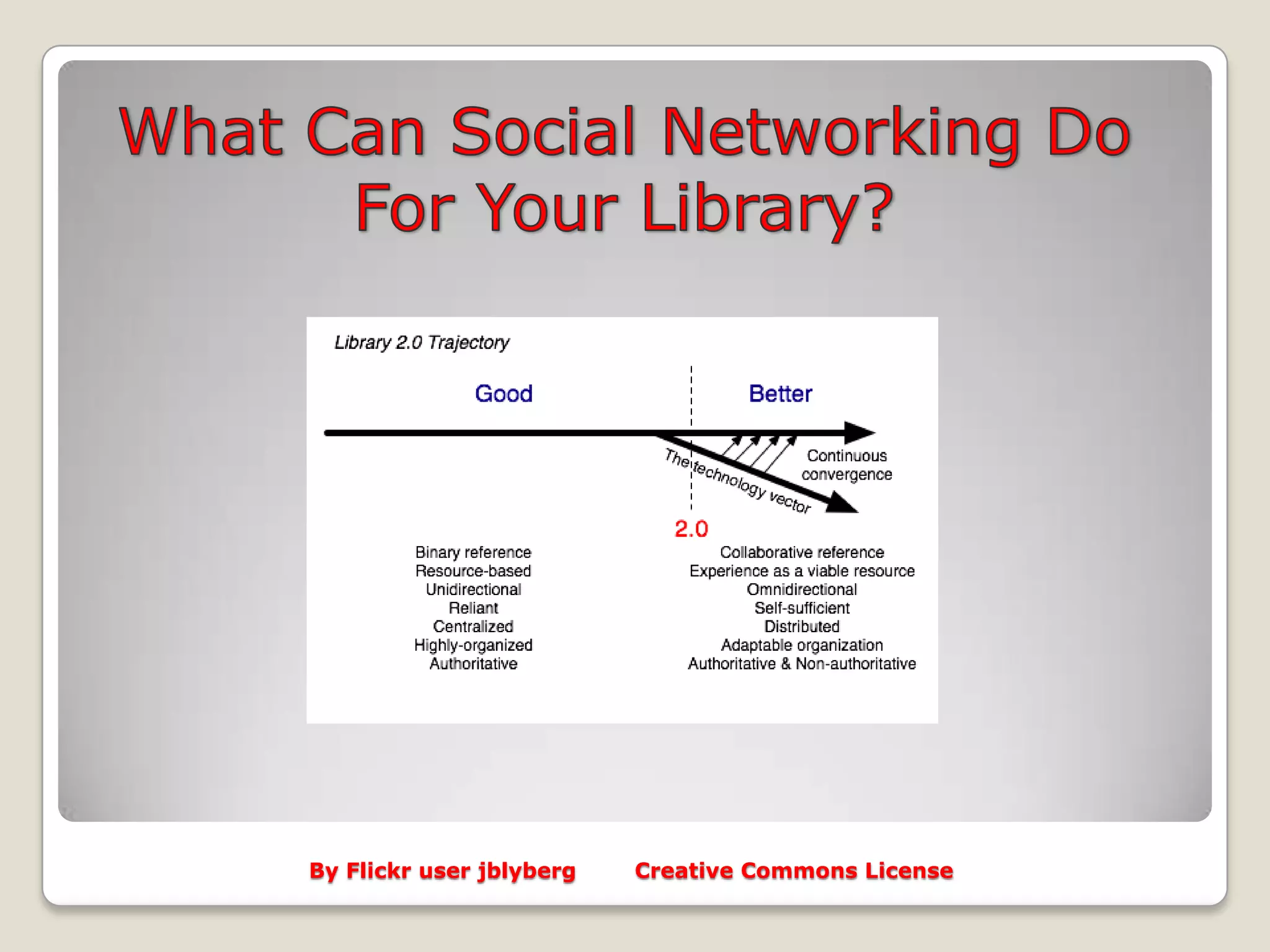 What Can Social Networking Do For Your Library?

Library 2.0 Trajectory

Good

Better

The technology vector

Continuous convergence

2.0

Binary reference
Resource-based
Unidirectional
Reliant
Centralized
Highly-organized
Authoritative

Collaborative reference
Experience as a viable resource
Omnidirectional
Self-sufficient
Distributed
Adaptable organization
Authoritative & Non-authoritative

By Flickr user jblyberg    Creative Commons License